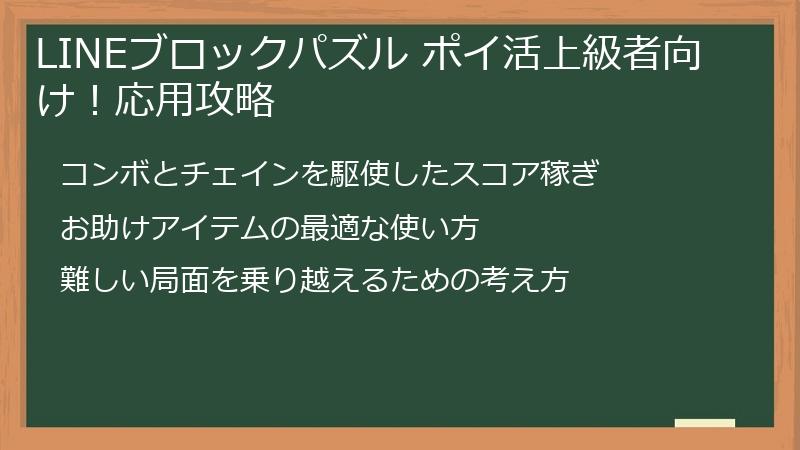 LINEブロックパズル ポイ活上級者向け！応用攻略

コンボとチェインを駆使したスコア稼ぎ

お助けアイテムの最適な使い方

難しい局面を乗り越えるための考え方